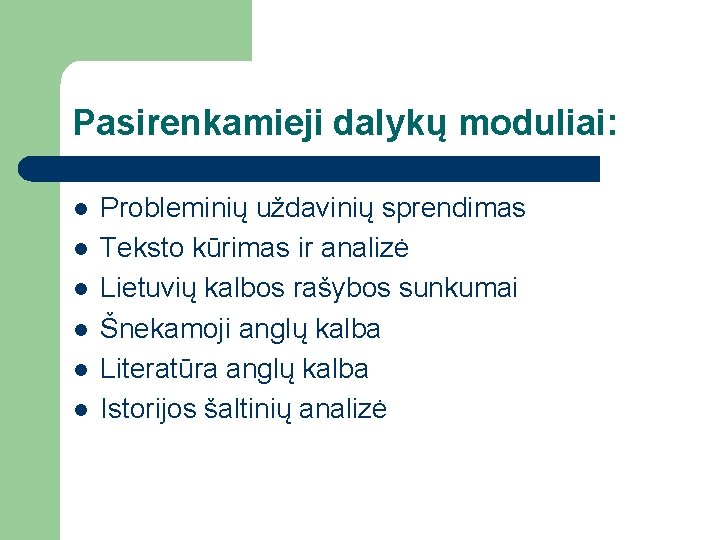 Pasirenkamieji dalykų moduliai:

- Probleminių uždavinių sprendimas
- Teksto kūrimas ir analizė
- Lietuvių kalbos rašybos sunkumai
- Šnekamoji anglų kalba
- Literatūra anglų kalba
- Istorijos šaltinių analizė